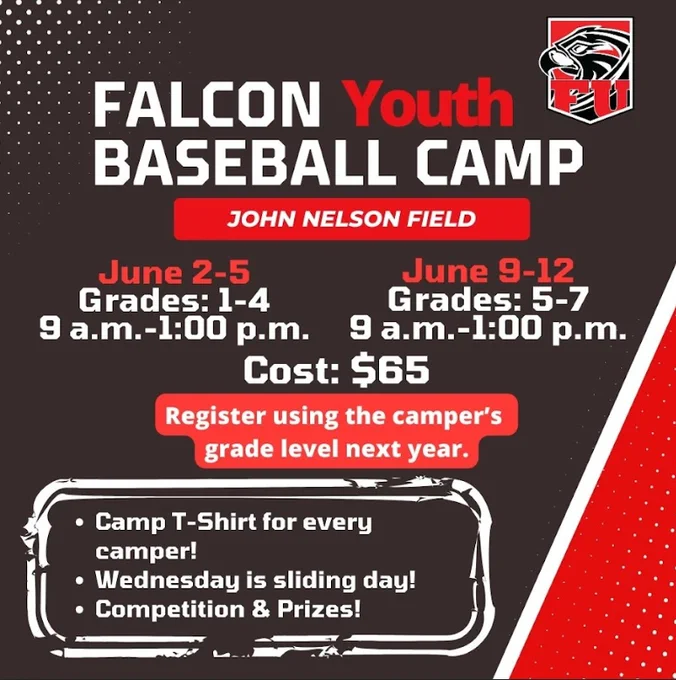 FU

FALCON Youth BASEBALL CAMP

JOHN NELSON FIELD

June 2-5
Grades: 1-4
9 a.m.-1:00 p.m.

June 9-12
Grades: 5-7
9 a.m.-1:00 p.m.

Cost: $65

Register using the camper's grade level next year.

• Camp T-Shirt for every camper!
• Wednesday is sliding day!
• Competition & Prizes!